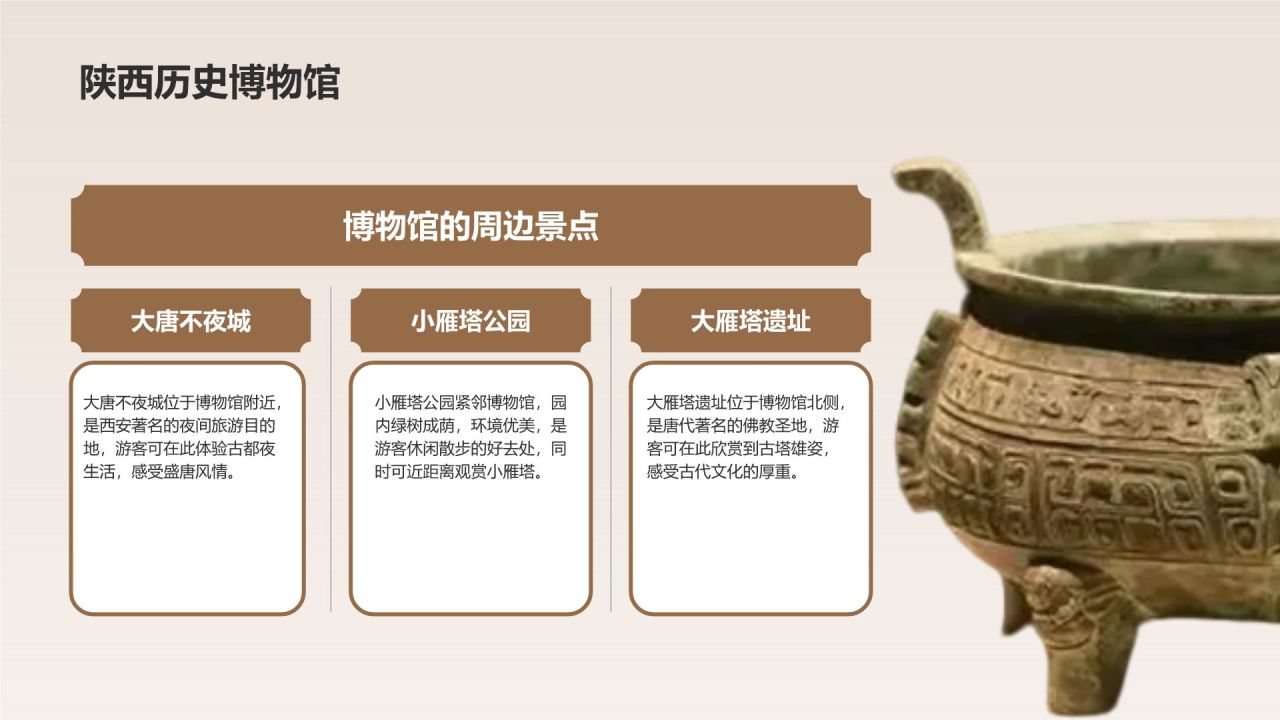 陕西历史博物馆

博物馆的周边景点

大唐不夜城

大唐不夜城位于博物馆附近，是西安著名的夜间旅游目的地，游客可在此体验古都夜生活，感受盛唐风情。

小雁塔公园

小雁塔公园紧邻博物馆，园内绿树成荫，环境优美，是游客休闲散步的好去处，同时可近距离观赏小雁塔。

大雁塔遗址

大雁塔遗址位于博物馆北侧，是唐代著名的佛教圣地，游客可在此欣赏到古塔雄姿，感受古代文化的厚重。